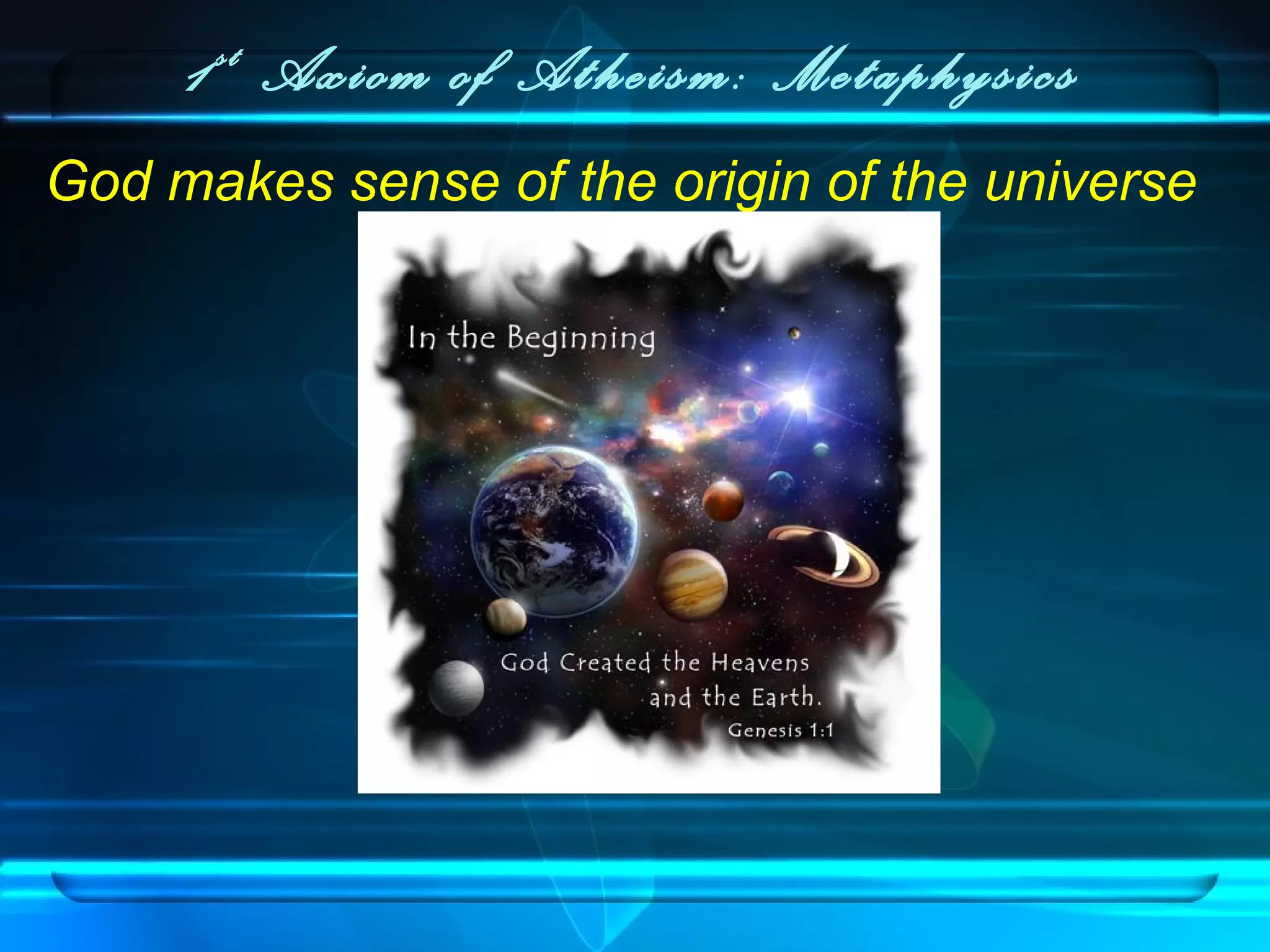 1st Axiom of Atheism: Metaphysics

God makes sense of the origin of the universe

In the Beginning

God Created the Heavens and the Earth.

Genesis 1:1